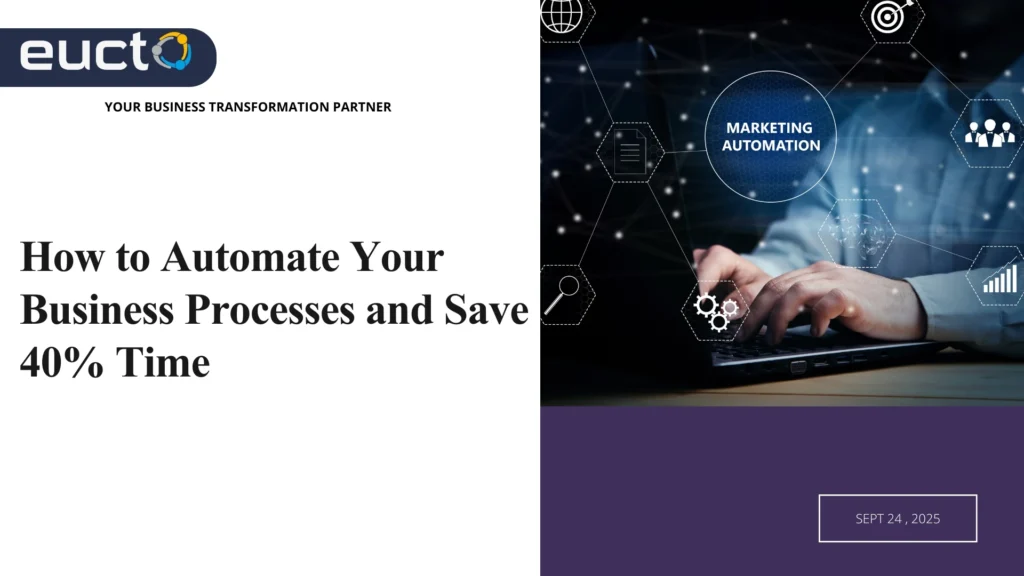 eucto

YOUR BUSINESS TRANSFORMATION PARTNER

How to Automate Your Business Processes and Save 40% Time

MARKETING AUTOMATION

SEPT 24 , 2025